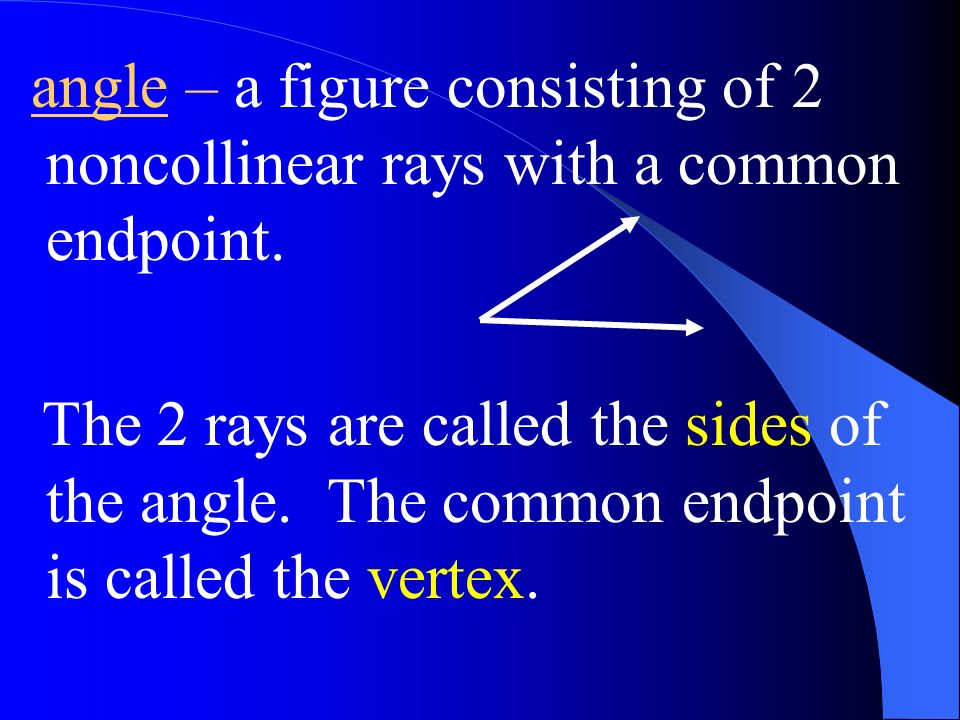 angle – a figure consisting of 2 noncollinear rays with a common endpoint.

The 2 rays are called the sides of the angle. The common endpoint is called the vertex.